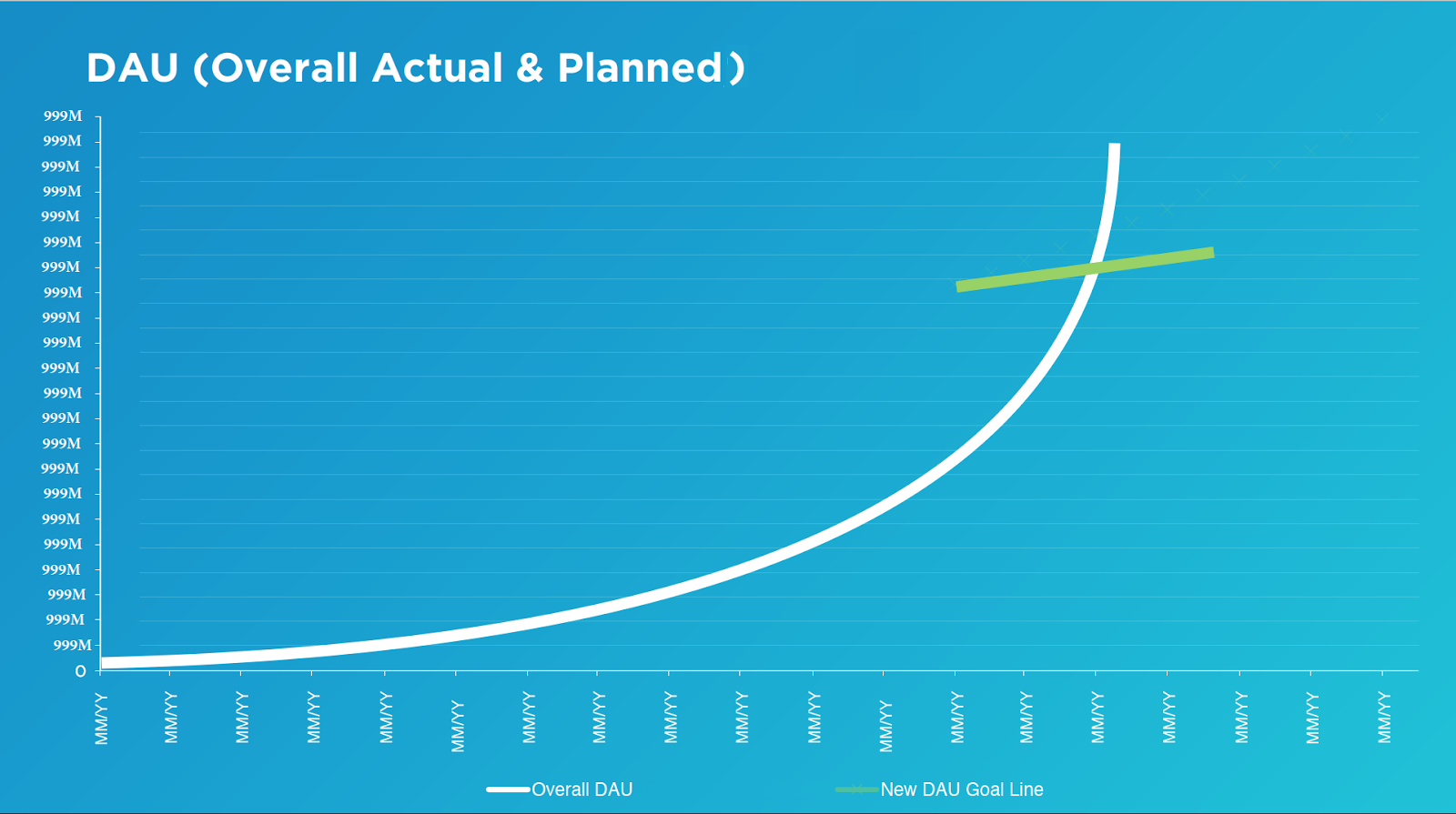 DAU (Overall Actual & Planned)

999M
999M
999M
999M
999M
999M
999M
999M
999M
999M
999M
999M
999M
999M
999M
999M
999M
999M
999M
999M
999M
999M
0

MM/YY
MM/YY
MM/YY
MM/YY
MM/YY
MM/YY
MM/YY
MM/YY
MM/YY
MM/YY
MM/YY
MM/YY
MM/YY
MM/YY
MM/YY
MM/YY
MM/YY
MM/YY
MM/YY

Overall DAU
New DAU Goal Line